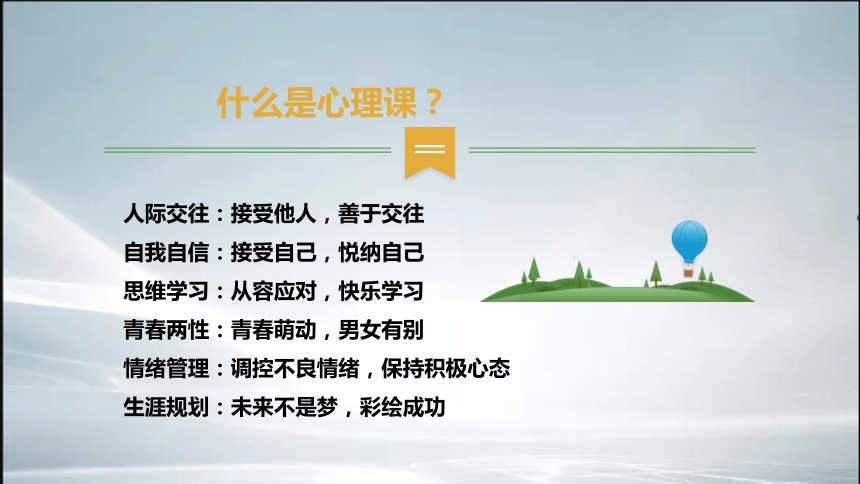 什么是心理课？

人际交往：接受他人，善于交往
自我自信：接受自己，悦纳自己
思维学习：从容应对，快乐学习
青春两性：青春萌动，男女有别
情绪管理：调控不良情绪，保持积极心态
生涯规划：未来不是梦，彩绘成功